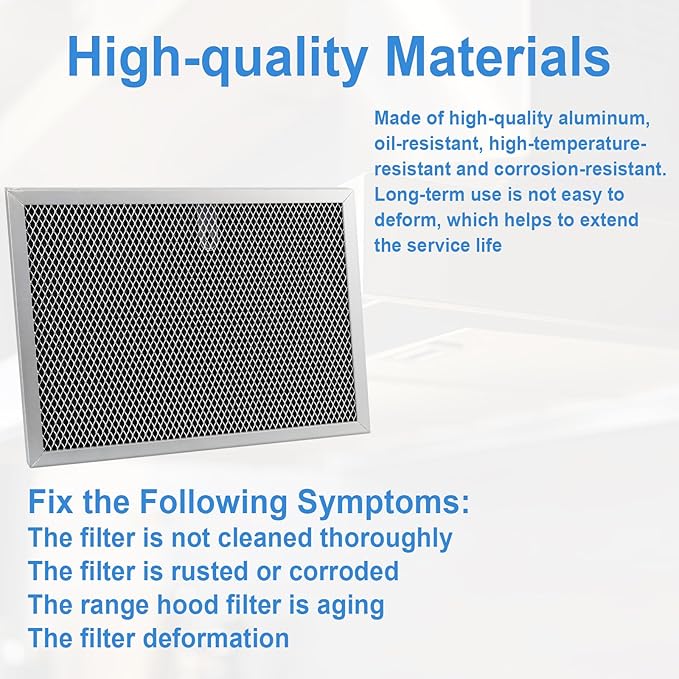 High-quality Materials

Made of high-quality aluminum, oil-resistant, high-temperature-resistant and corrosion-resistant. Long-term use is not easy to deform, which helps to extend the service life

Fix the Following Symptoms:
The filter is not cleaned thoroughly
The filter is rusted or corroded
The range hood filter is aging
The filter deformation